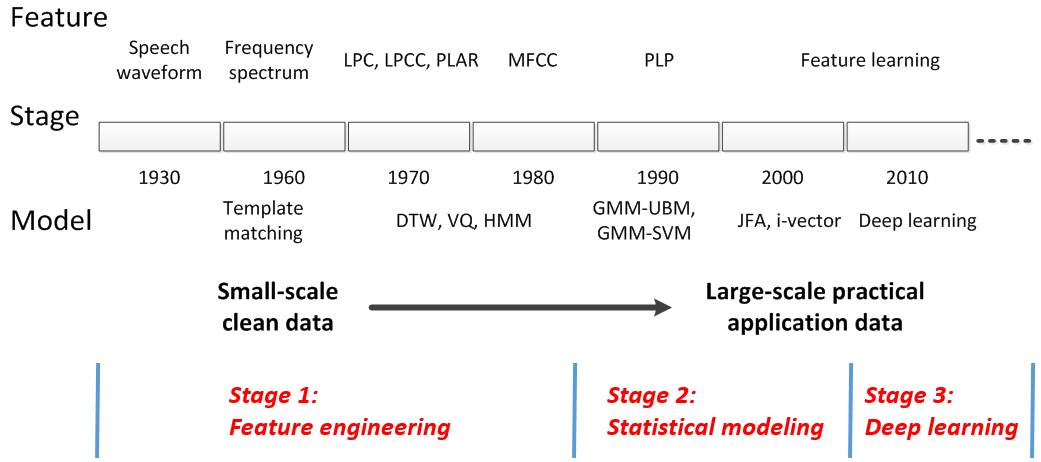 Feature

Speech waveform

Frequency spectrum

LPC, LPCC, PLAR

MFCC

PLP

Feature learning

Stage

1930

1960

1970

1980

1990

2000

2010

Model

Template matching

DTW, VQ, HMM

GMM-UBM, GMM-SVM

JFA, i-vector

Deep learning

Small-scale clean data

Large-scale practical application data

Stage 1: Feature engineering

Stage 2: Statistical modeling

Stage 3: Deep learning